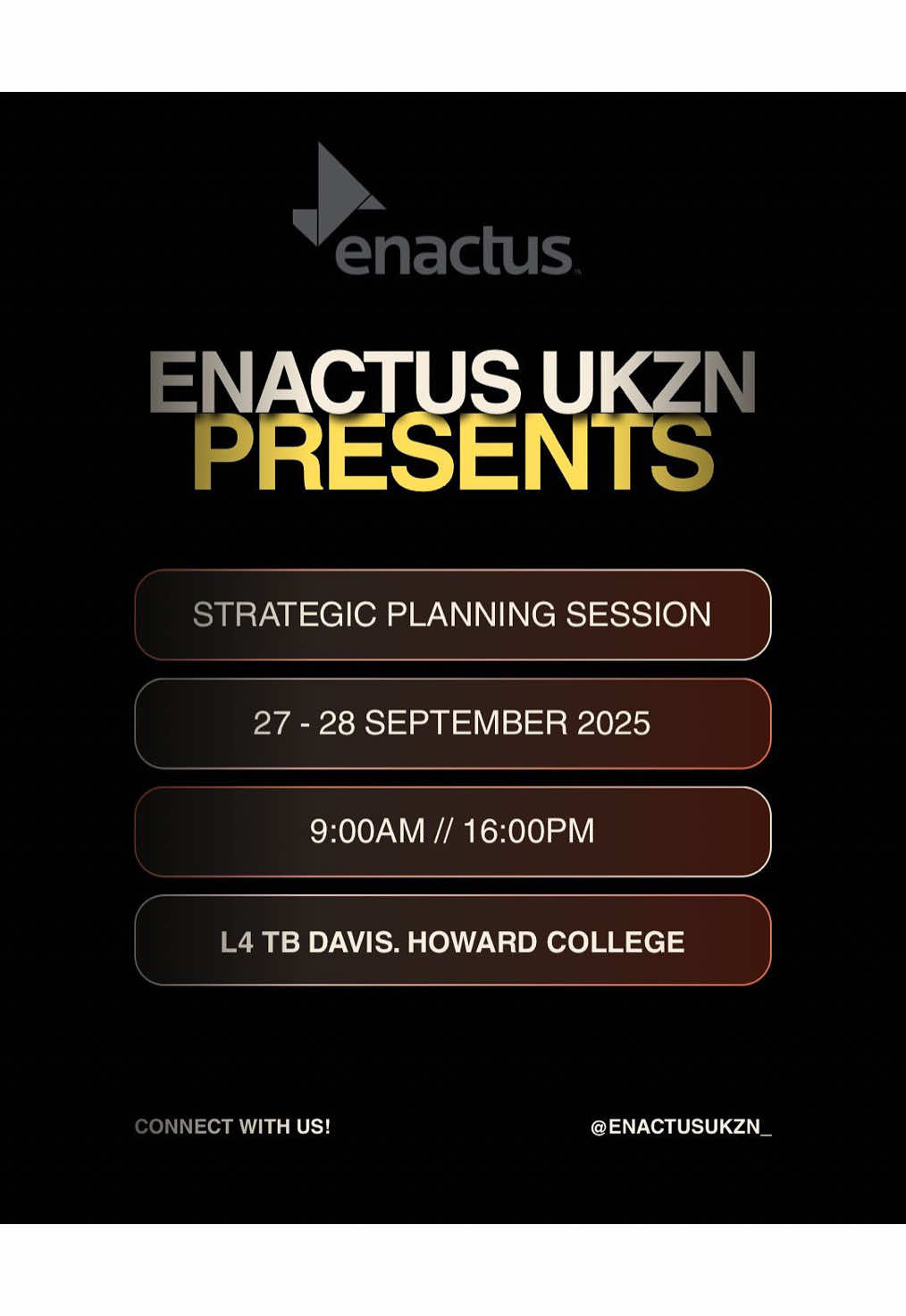 enactus

ENACTUS UKZN
PRESENTS

STRATEGIC PLANNING SESSION

27 - 28 SEPTEMBER 2025

9:00AM // 16:00PM

L4 TB DAVIS. HOWARD COLLEGE

CONNECT WITH US!

@ENACTUSUKZN_